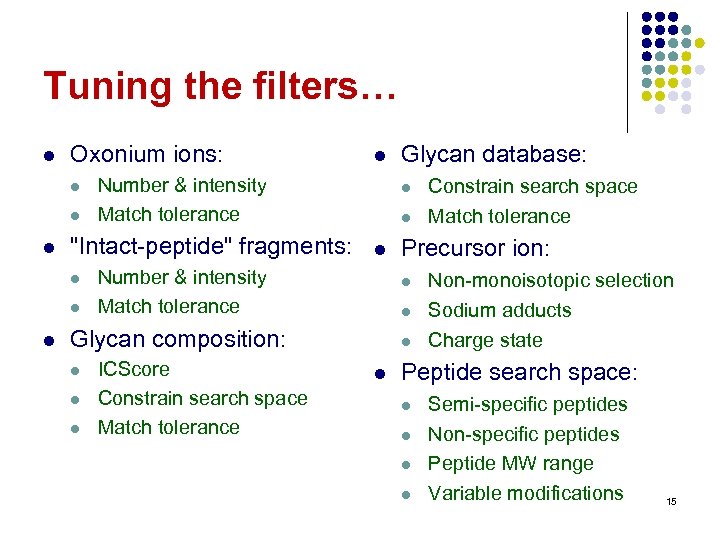 Tuning the filters…

- Oxonium ions:
  - Number & intensity
  - Match tolerance
- "Intact-peptide" fragments:
  - Number & intensity
  - Match tolerance
- Glycan composition:
  - ICScore
  - Constrain search space
  - Match tolerance

- Glycan database:
  - Constrain search space
  - Match tolerance
- Precursor ion:
  - Non-monoisotopic selection
  - Sodium adducts
  - Charge state
- Peptide search space:
  - Semi-specific peptides
  - Non-specific peptides
  - Peptide MW range
  - Variable modifications

15